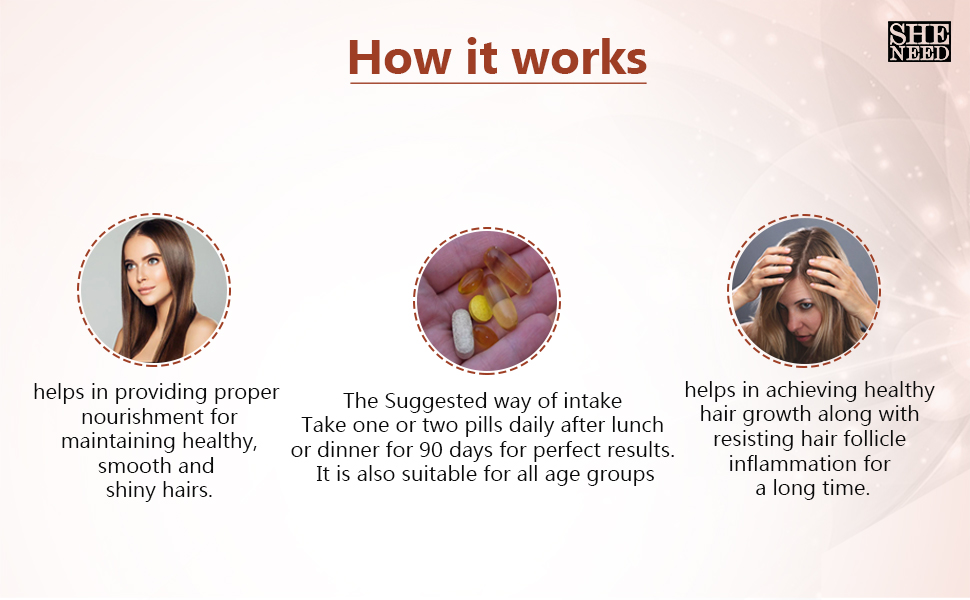 How it works

SHE NEED

helps in providing proper nourishment for maintaining healthy, smooth and shiny hairs.

The Suggested way of intake
Take one or two pills daily after lunch or dinner for 90 days for perfect results. It is also suitable for all age groups

helps in achieving healthy hair growth along with resisting hair follicle inflammation for a long time.